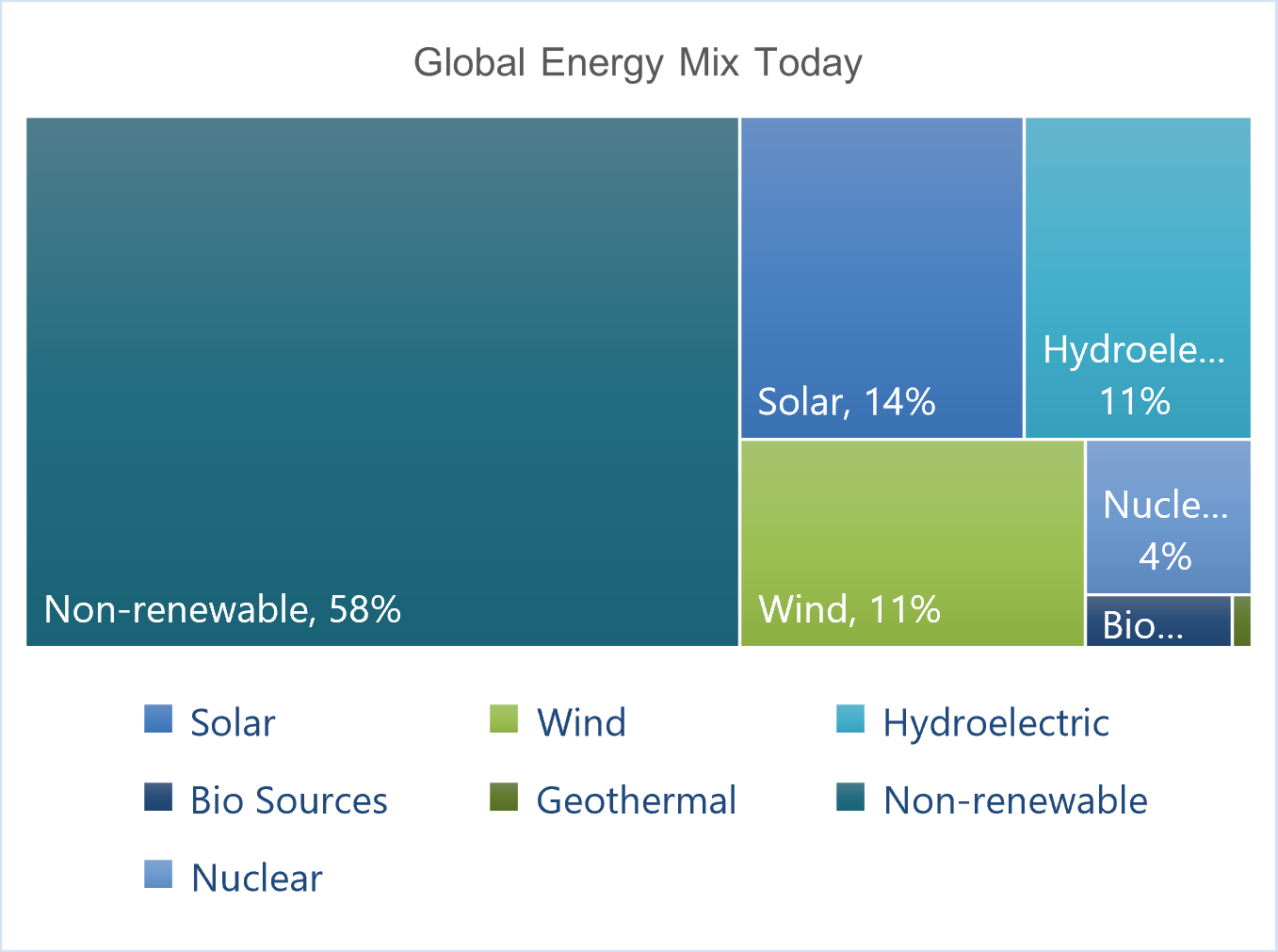 Global Energy Mix Today

Non-renewable, 58%

Solar, 14%

Hydroele... 11%

Wind, 11%

Nucle... 4%

Bio...

Solar

Wind

Hydroelectric

Bio Sources

Geothermal

Non-renewable

Nuclear